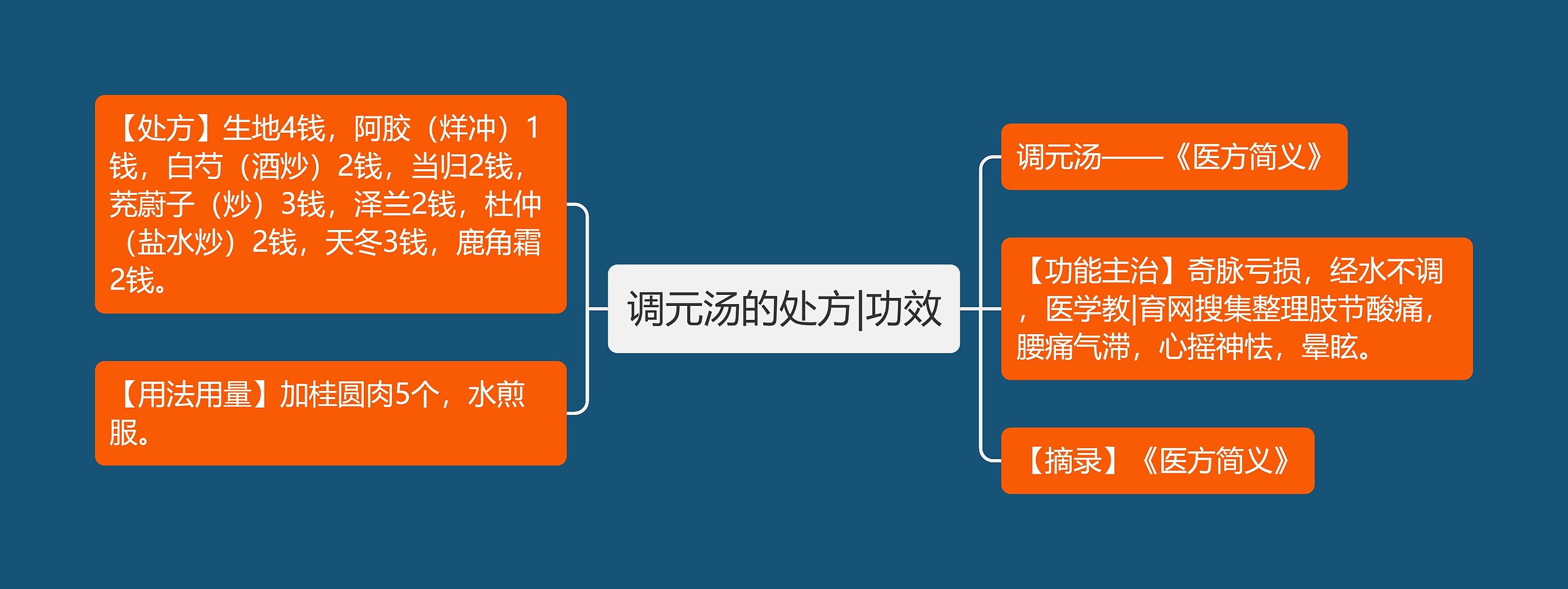 调元汤的处方|功效

【处方】生地4钱，阿胶（烊冲）1钱，白芍（酒炒）2钱，当归2钱，茺蔚子（炒）3钱，泽兰2钱，杜仲（盐水炒）2钱，天冬3钱，鹿角霜2钱。

【用法用量】加桂圆肉5个，水煎服。

调元汤——《医方简义》

【功能主治】奇脉亏损，经水不调，医学教|育网搜集整理肢节酸痛，腰痛气滞，心摇神怯，晕眩。

【摘录】《医方简义》